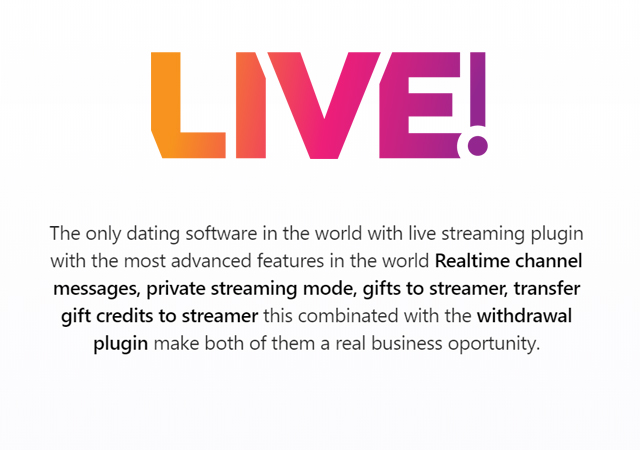 LIVE!

The only dating software in the world with live streaming plugin with the most advanced features in the world Realtime channel messages, private streaming mode, gifts to streamer, transfer gift credits to streamer this combinated with the withdrawal plugin make both of them a real business oportunity.